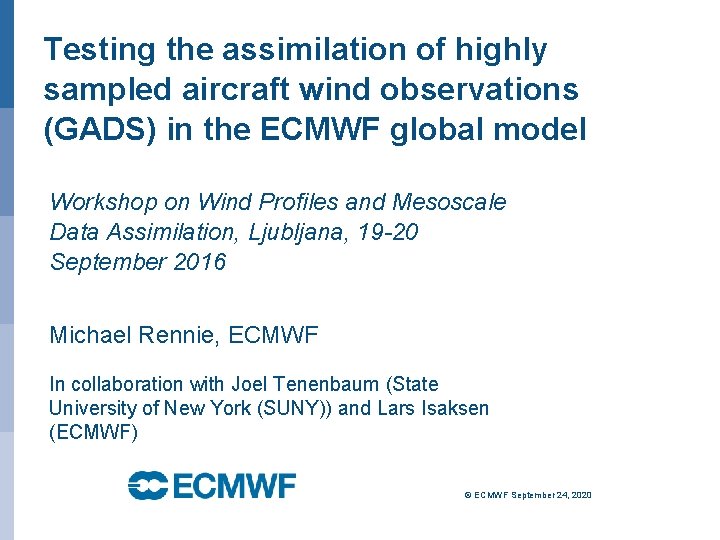 Testing the assimilation of highly sampled aircraft wind observations (GADS) in the ECMWF global model

Workshop on Wind Profiles and Mesoscale Data Assimilation, Ljubljana, 19-20 September 2016

Michael Rennie, ECMWF

In collaboration with Joel Tenenbaum (State University of New York (SUNY)) and Lars Isaksen (ECMWF)

ECMWF

© ECMWF September 24, 2020